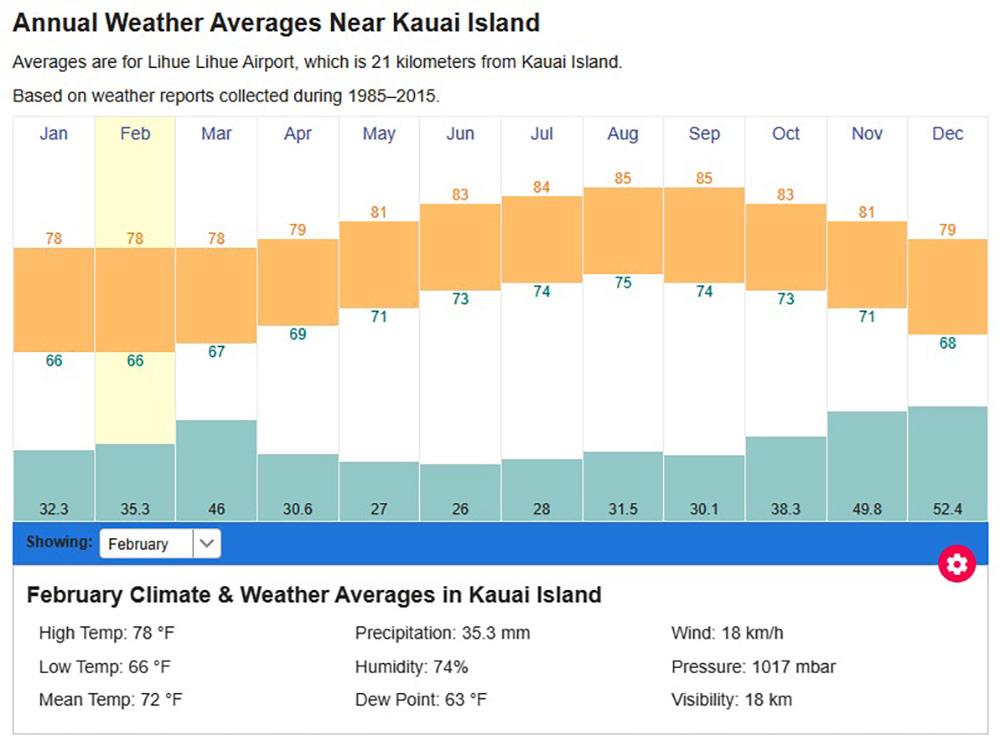 Annual Weather Averages Near Kauai Island

Averages are for Lihue Lihue Airport, which is 21 kilometers from Kauai Island.

Based on weather reports collected during 1985–2015.

| Jan | Feb | Mar | Apr | May | Jun | Jul | Aug | Sep | Oct | Nov | Dec |
|---|---|---|---|---|---|---|---|---|---|---|---|
| 78 | 78 | 78 | 79 | 81 | 83 | 84 | 85 | 85 | 83 | 81 | 79 |
| 66 | 66 | 67 | 69 | 71 | 73 | 74 | 75 | 74 | 73 | 71 | 68 |
| 32.3 | 35.3 | 46 | 30.6 | 27 | 26 | 28 | 31.5 | 30.1 | 38.3 | 49.8 | 52.4 |

Showing: February

February Climate & Weather Averages in Kauai Island

High Temp: 78 °F

Low Temp: 66 °F

Mean Temp: 72 °F

Precipitation: 35.3 mm

Humidity: 74%

Dew Point: 63 °F

Wind: 18 km/h

Pressure: 1017 mbar

Visibility: 18 km